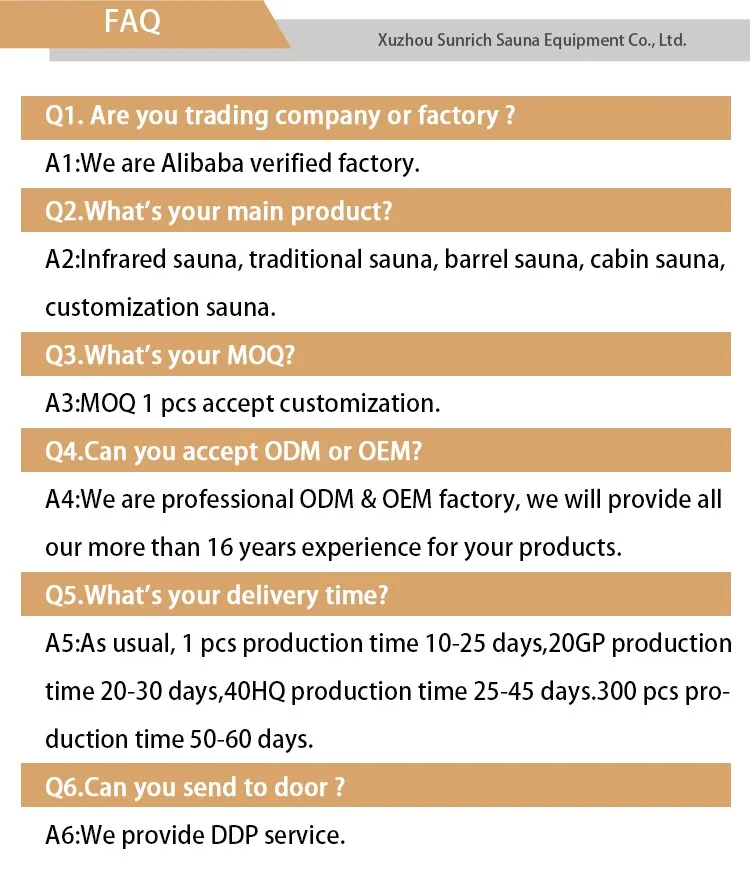 FAQ

Xuzhou Sunrich Sauna Equipment Co., Ltd.

Q1. Are you trading company or factory ?

A1:We are Alibaba verified factory.

Q2.What's your main product?

A2:Infrared sauna, traditional sauna, barrel sauna, cabin sauna, customization sauna.

Q3.What's your MOQ?

A3:MOQ 1 pcs accept customization.

Q4.Can you accept ODM or OEM?

A4:We are professional ODM & OEM factory, we will provide all our more than 16 years experience for your products.

Q5.What's your delivery time?

A5:As usual, 1 pcs production time 10-25 days,20GP production time 20-30 days,40HQ production time 25-45 days.300 pcs production time 50-60 days.

Q6.Can you send to door ?

A6:We provide DDP service.